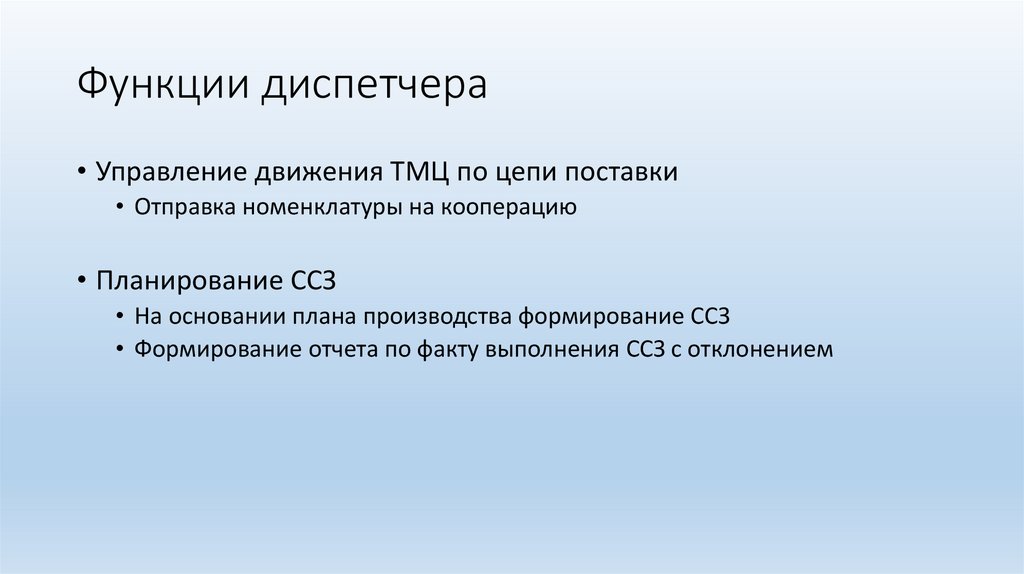 Функции диспетчера

• Управление движения ТМЦ по цепи поставки
  • Отправка номенклатуры на кооперацию

• Планирование ССЗ
  • На основании плана производства формирование ССЗ
  • Формирование отчета по факту выполнения ССЗ с отклонением